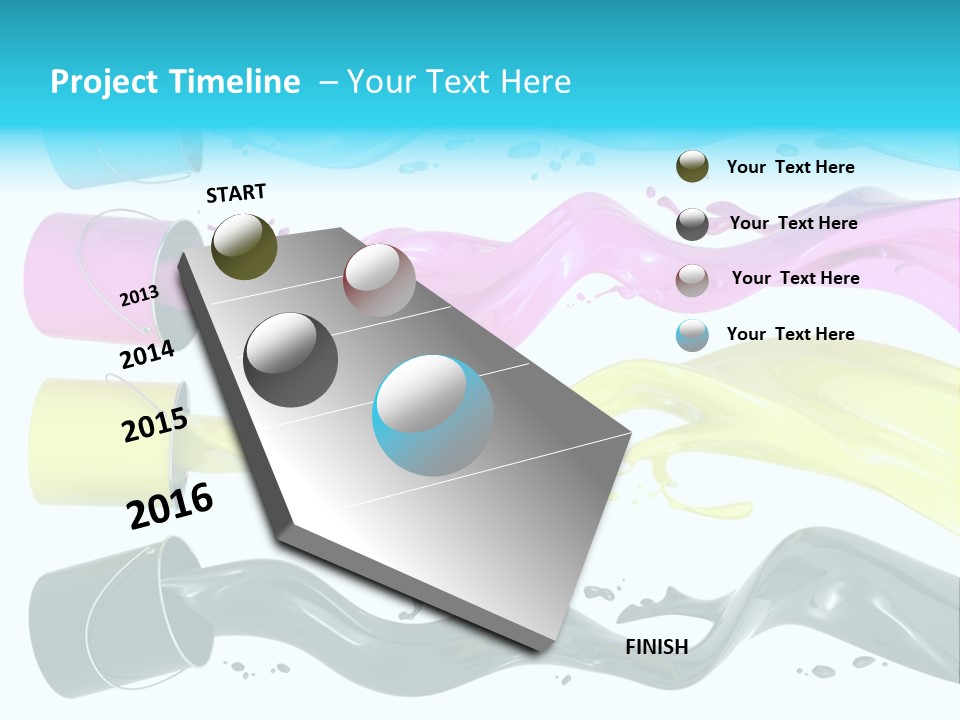 Project Timeline – Your Text Here

START

2013

2014

2015

2016

FINISH

Your Text Here

Your Text Here

Your Text Here

Your Text Here